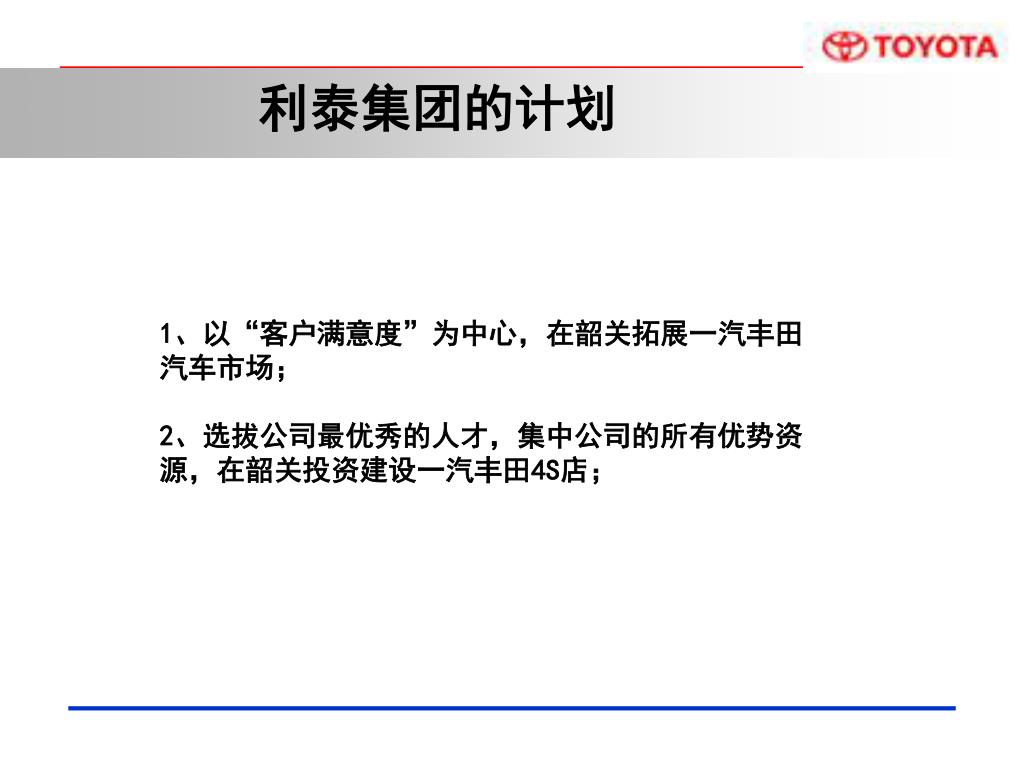 TOYOTA

利泰集团的计划

1、以“客户满意度”为中心，在韶关拓展一汽丰田汽车市场；

2、选拔公司最优秀的人才，集中公司的所有优势资源，在韶关投资建设一汽丰田4S店；